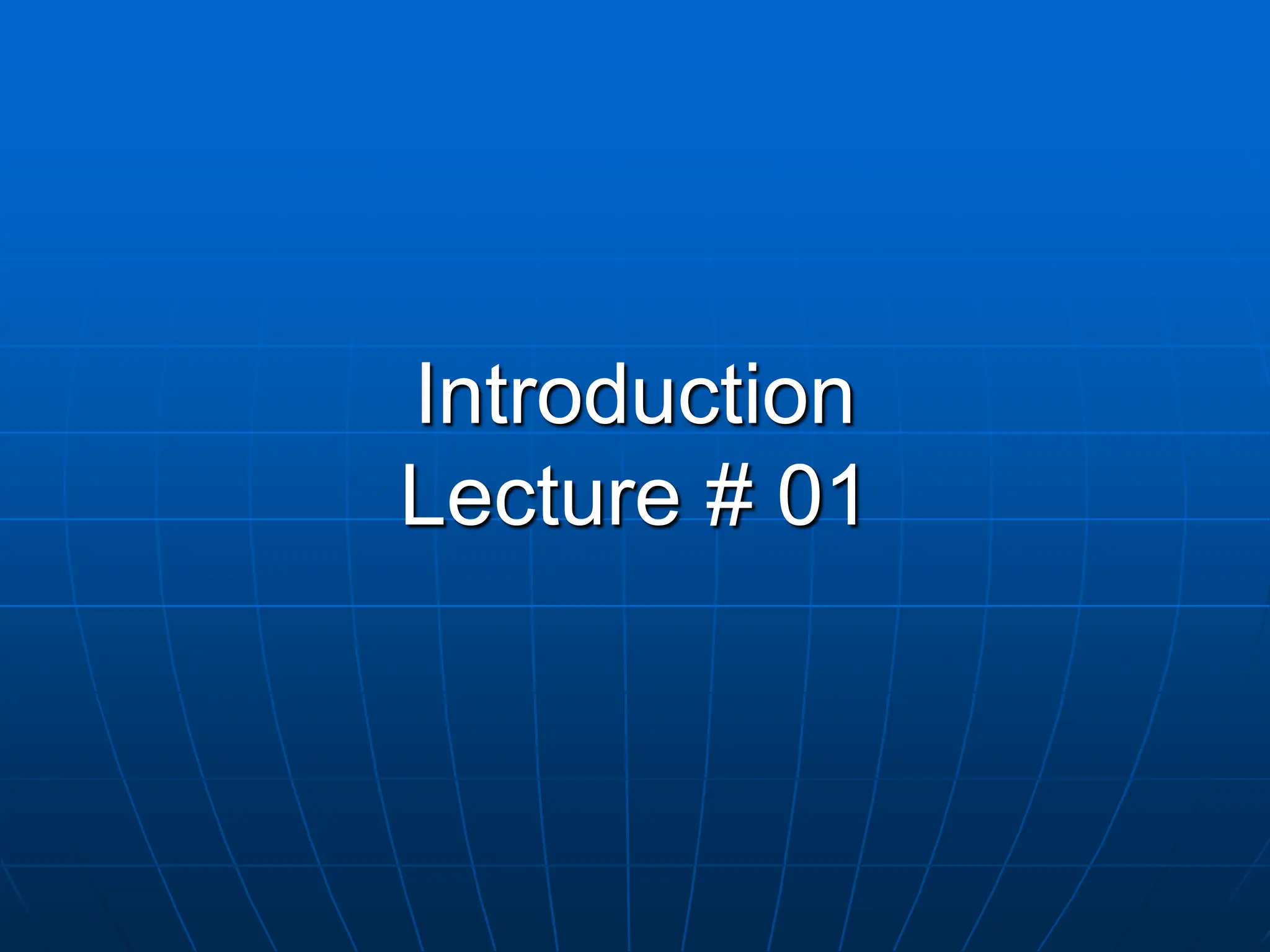 Introduction
Lecture # 01